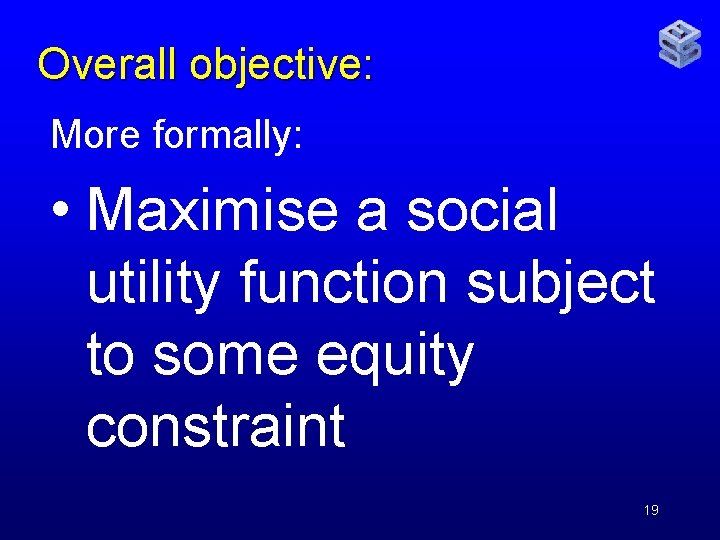 Overall objective:

More formally:

• Maximise a social utility function subject to some equity constraint

19